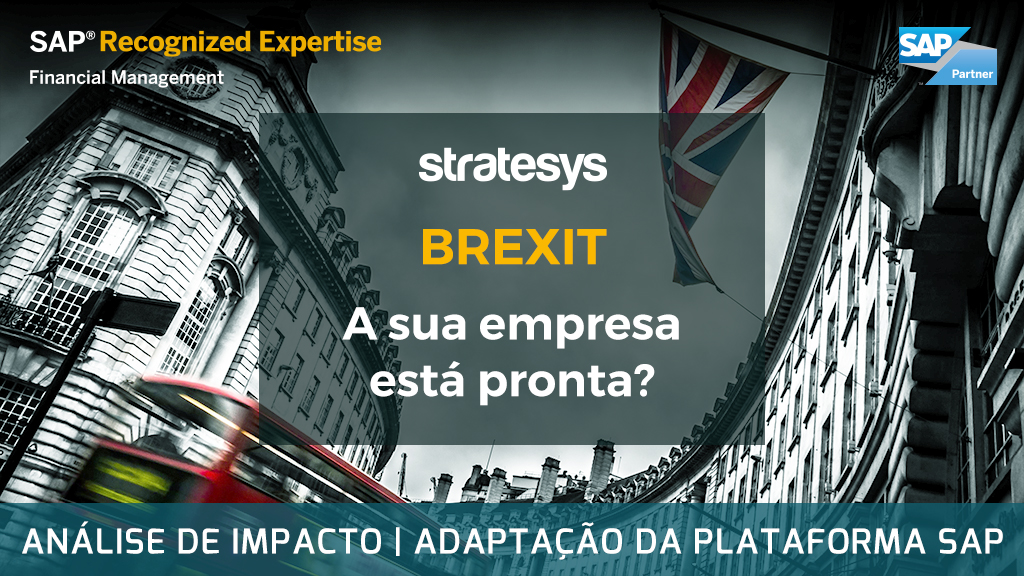 SAP® Recognized Expertise
Financial Management

SAP
Partner

stratesys

BREXIT

A sua empresa está pronta?

ANÁLISE DE IMPACTO | ADAPTAÇÃO DA PLATAFORMA SAP